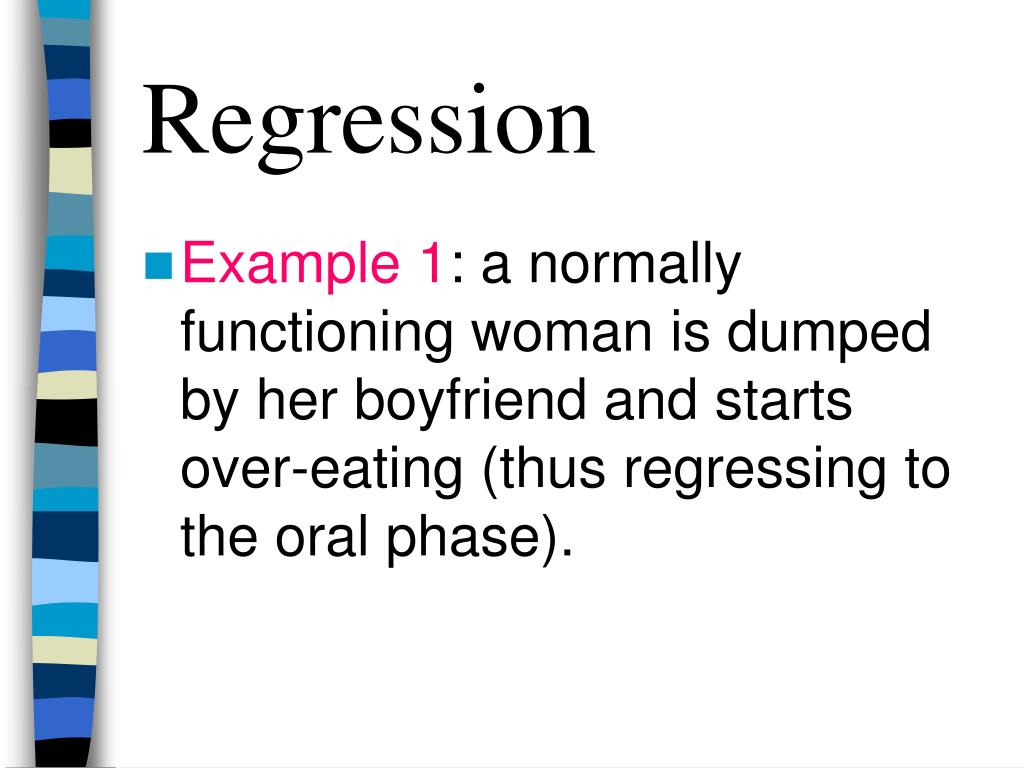 Regression

Example 1: a normally functioning woman is dumped by her boyfriend and starts over-eating (thus regressing to the oral phase).